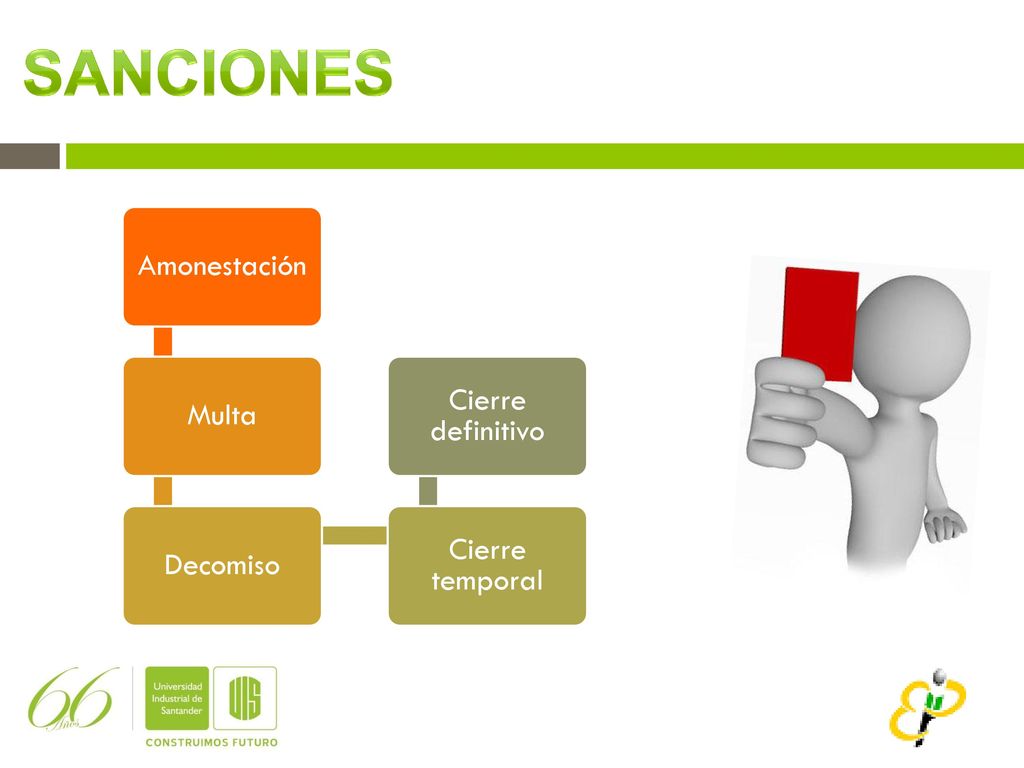 SANCIONES

Amonestación

Multa

Decomiso

Cierre temporal

Cierre definitivo

66 Años

Universidad Industrial de Santander

UIS

CONSTRUIMOS FUTURO